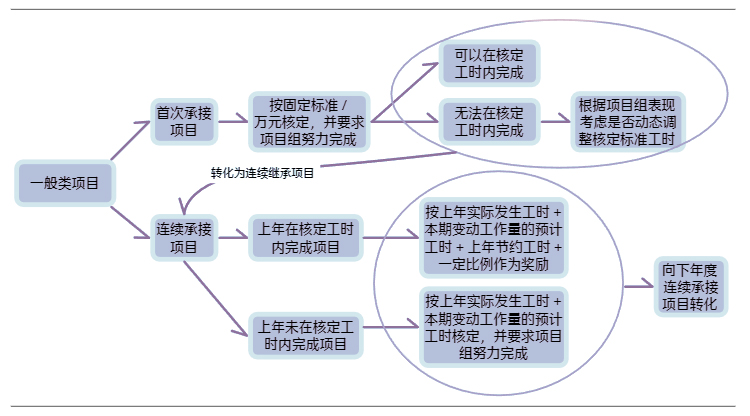 一般类项目

首次承接项目

按固定标准 / 万元核定，并要求项目组努力完成

可以在核定工时内完成

无法在核定工时内完成

根据项目组表现考虑是否动态调整核定标准工时

转化为连续继承项目

连续承接项目

上年在核定工时内完成项目

按上年实际发生工时 + 本期变动工作量的预计工时 + 上年节约工时 + 一定比例作为奖励

上年未在核定工时内完成项目

按上年实际发生工时 + 本期变动工作量的预计工时核定，并要求项目组努力完成

向下年度连续承接项目转化